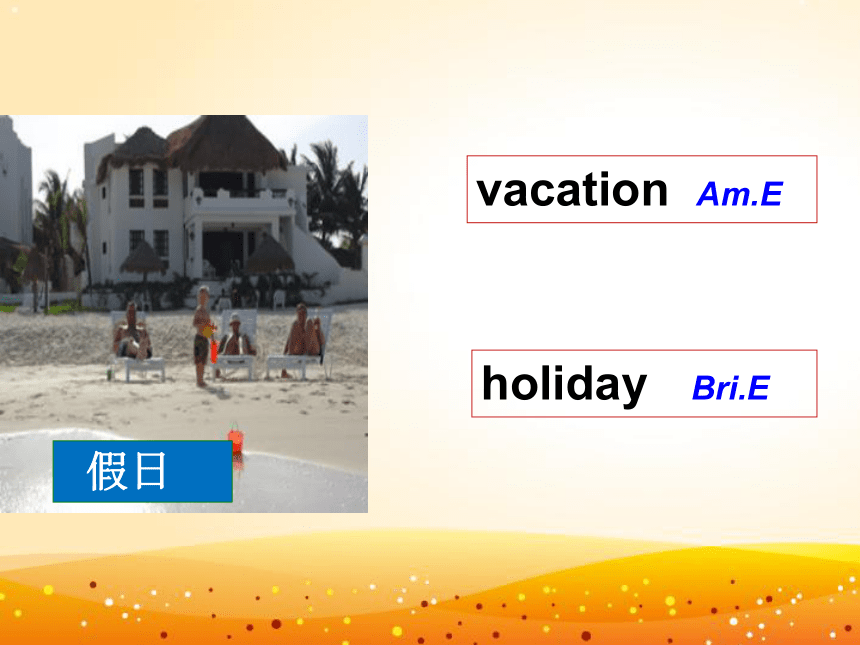 假日

vacation Am.E

holiday Bri.E